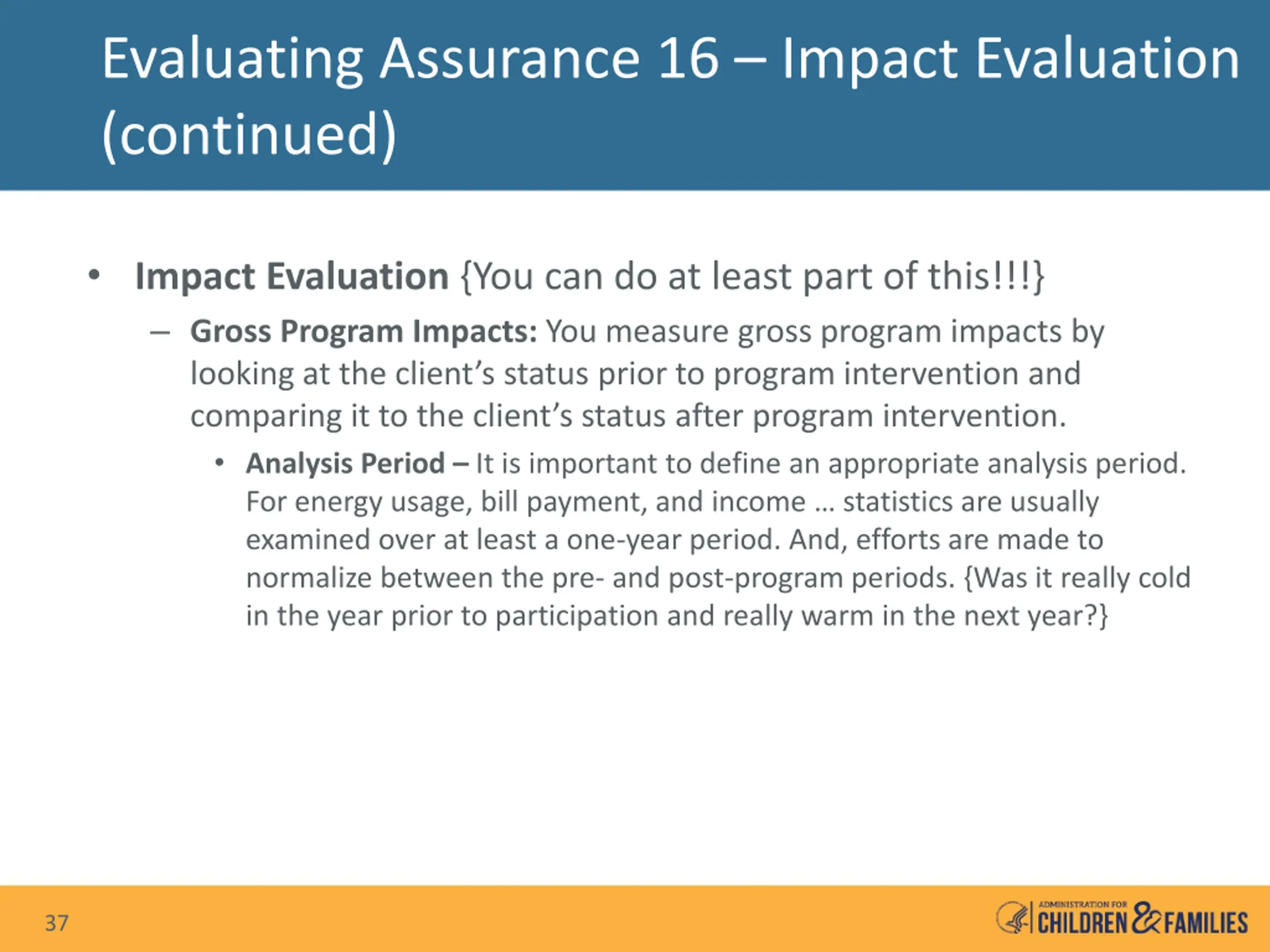 Evaluating Assurance 16 – Impact Evaluation (continued)

• Impact Evaluation {You can do at least part of this!!!}

– Gross Program Impacts: You measure gross program impacts by looking at the client's status prior to program intervention and comparing it to the client's status after program intervention.

• Analysis Period – It is important to define an appropriate analysis period. For energy usage, bill payment, and income … statistics are usually examined over at least a one-year period. And, efforts are made to normalize between the pre- and post-program periods. {Was it really cold in the year prior to participation and really warm in the next year?}

37

ADMINISTRATION FOR CHILDREN & FAMILIES